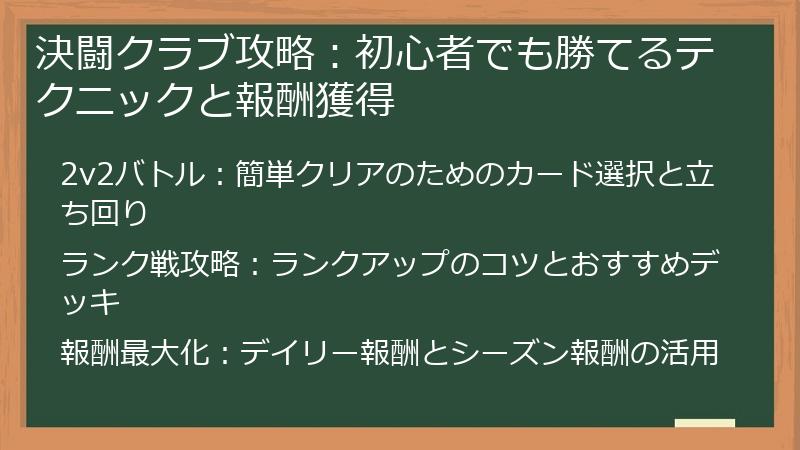 決闘クラブ攻略：初心者でも勝てるテクニックと報酬獲得

2v2バトル：簡単クリアのためのカード選択と立ち回り

ランク戦攻略：ランクアップのコツとおすすめデッキ

報酬最大化：デイリー報酬とシーズン報酬の活用